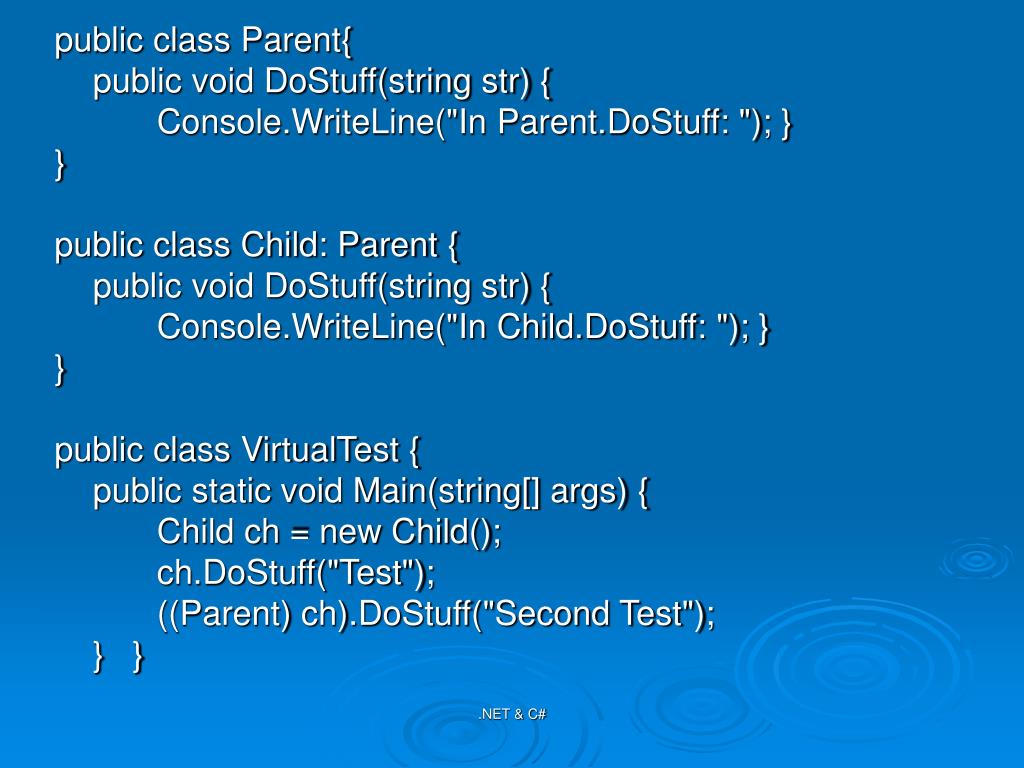 public class Parent{
    public void DoStuff(string str) {
        Console.WriteLine("In Parent.DoStuff: "); }
}

public class Child: Parent {
    public void DoStuff(string str) {
        Console.WriteLine("In Child.DoStuff: "); }
}

public class VirtualTest {
    public static void Main(string[] args) {
        Child ch = new Child();
        ch.DoStuff("Test");
        ((Parent) ch).DoStuff("Second Test");
    }   }

.NET & C#